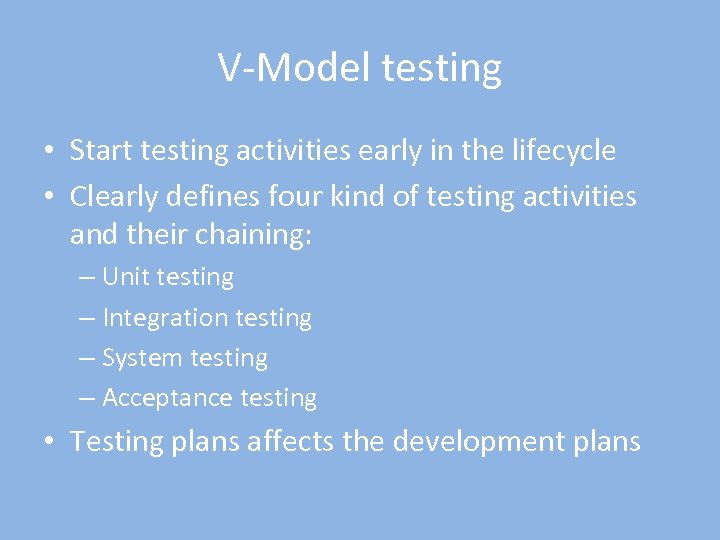 V-Model testing

• Start testing activities early in the lifecycle
• Clearly defines four kind of testing activities and their chaining:
– Unit testing
– Integration testing
– System testing
– Acceptance testing
• Testing plans affects the development plans